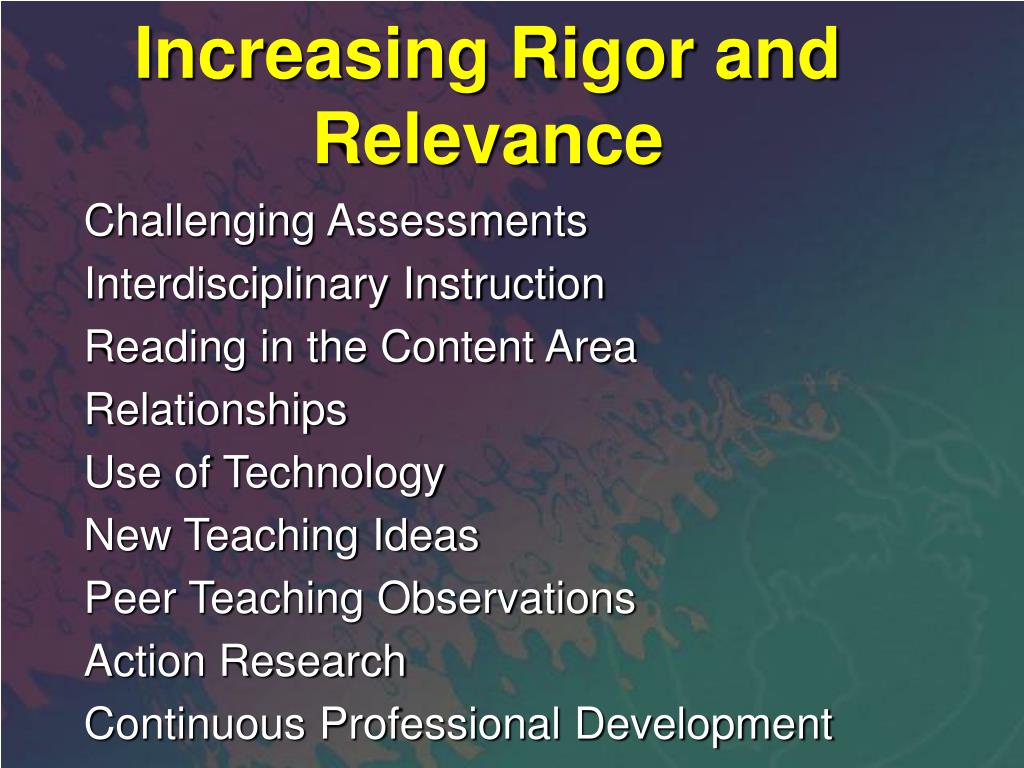 Increasing Rigor and Relevance

Challenging Assessments
Interdisciplinary Instruction
Reading in the Content Area
Relationships
Use of Technology
New Teaching Ideas
Peer Teaching Observations
Action Research
Continuous Professional Development